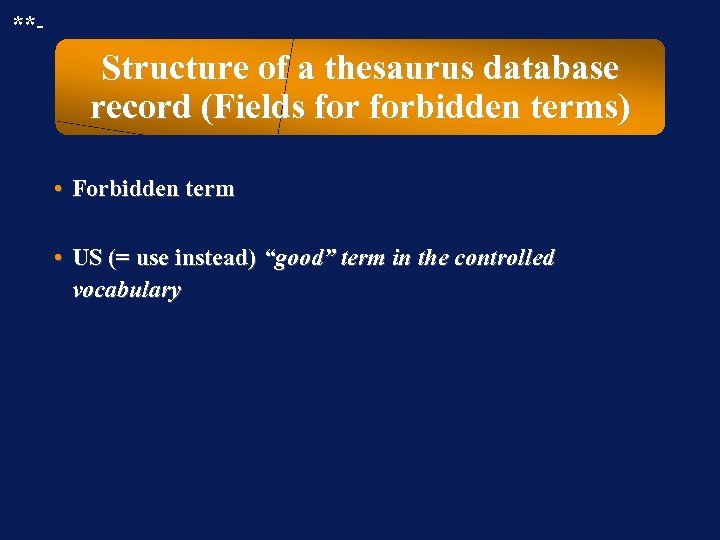 **-

Structure of a thesaurus database record (Fields for forbidden terms)

• Forbidden term

• US (= use instead) “good” term in the controlled vocabulary